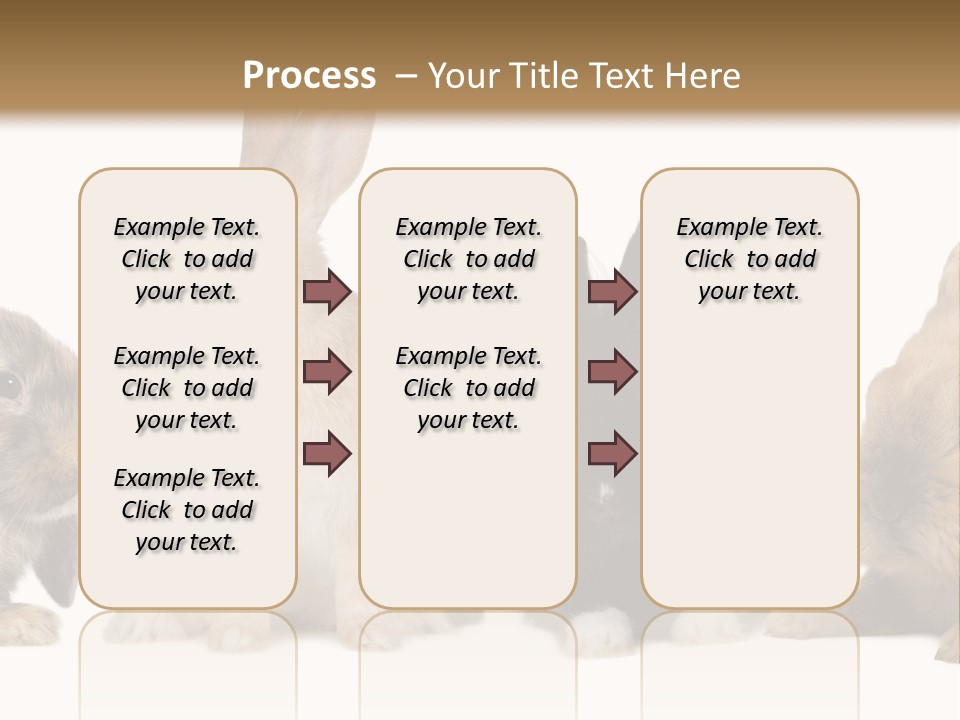 Process – Your Title Text Here

Example Text. Click to add your text.

Example Text. Click to add your text.

Example Text. Click to add your text.

Example Text. Click to add your text.

Example Text. Click to add your text.

Example Text. Click to add your text.